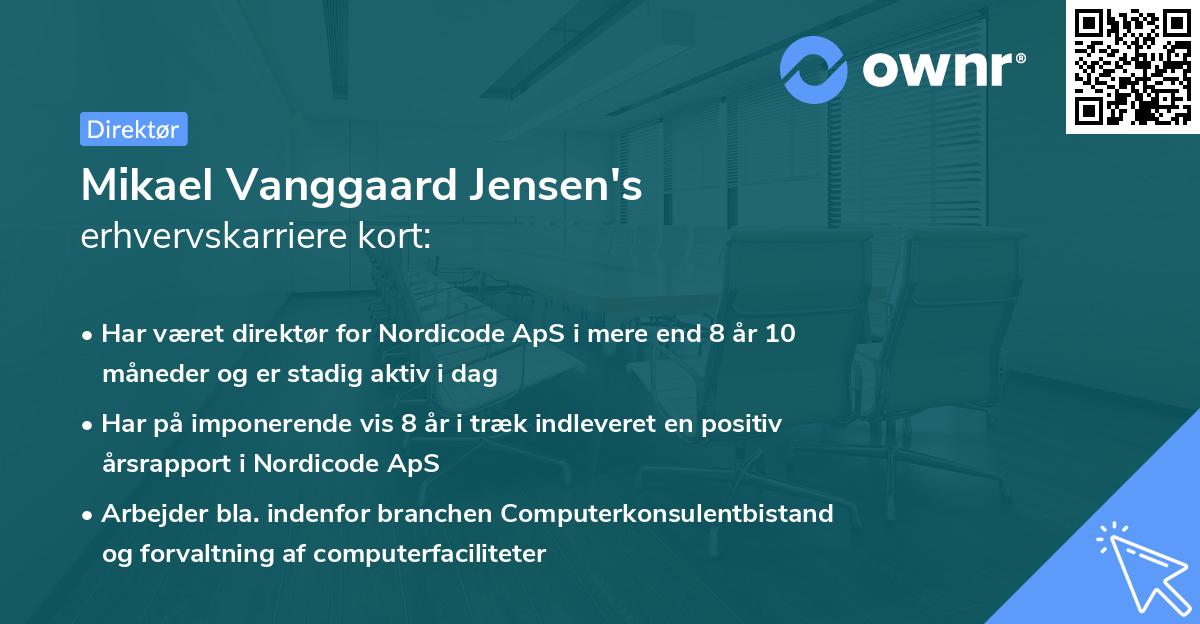 ownr®

Direktør

Mikael Vanggaard Jensen's
erhvervskarriere kort:

• Har været direktør for Nordicode ApS i mere end 8 år 10 måneder og er stadig aktiv i dag
• Har på imponerende vis 8 år i træk indleveret en positiv årsrapport i Nordicode ApS
• Arbejder bla. indenfor branchen Computerkonsulentbistand og forvaltning af computerfaciliteter